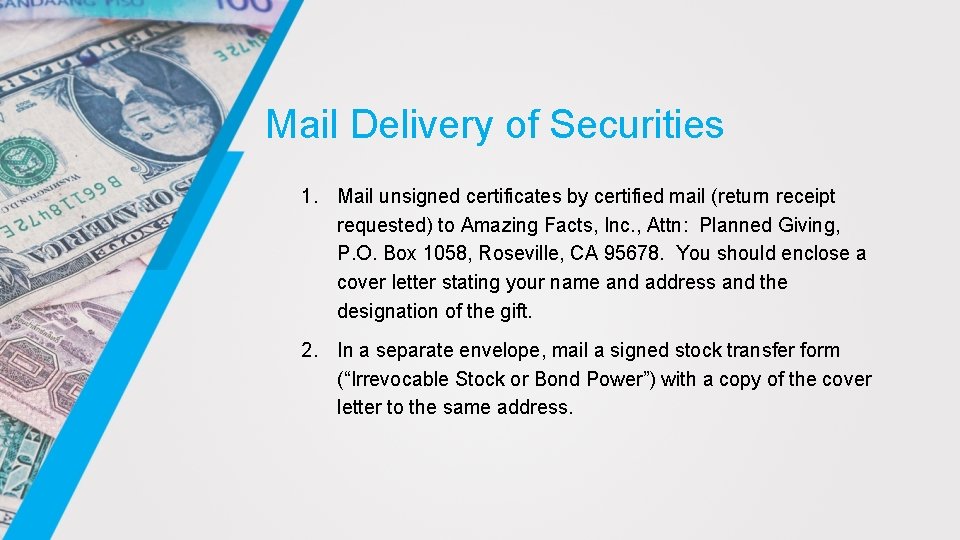 SANDAANG PISO 100

Mail Delivery of Securities

1. Mail unsigned certificates by certified mail (return receipt requested) to Amazing Facts, Inc., Attn: Planned Giving, P.O. Box 1058, Roseville, CA 95678. You should enclose a cover letter stating your name and address and the designation of the gift.

2. In a separate envelope, mail a signed stock transfer form (“Irrevocable Stock or Bond Power”) with a copy of the cover letter to the same address.